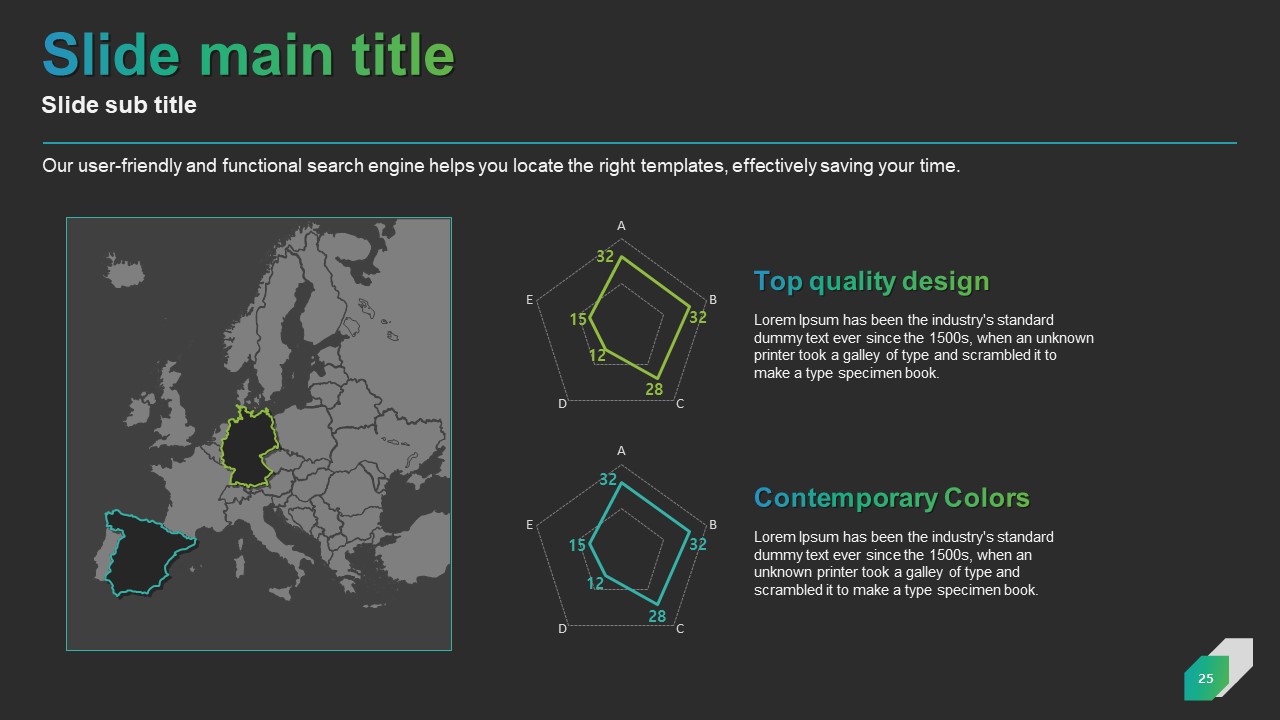 Slide main title
Slide sub title

Our user-friendly and functional search engine helps you locate the right templates, effectively saving your time.

A
B
C
D
E
32
32
28
12
15

Top quality design

Lorem Ipsum has been the industry's standard dummy text ever since the 1500s, when an unknown printer took a galley of type and scrambled it to make a type specimen book.

A
B
C
D
E
32
32
28
12
15

Contemporary Colors

Lorem Ipsum has been the industry's standard dummy text ever since the 1500s, when an unknown printer took a galley of type and scrambled it to make a type specimen book.

25